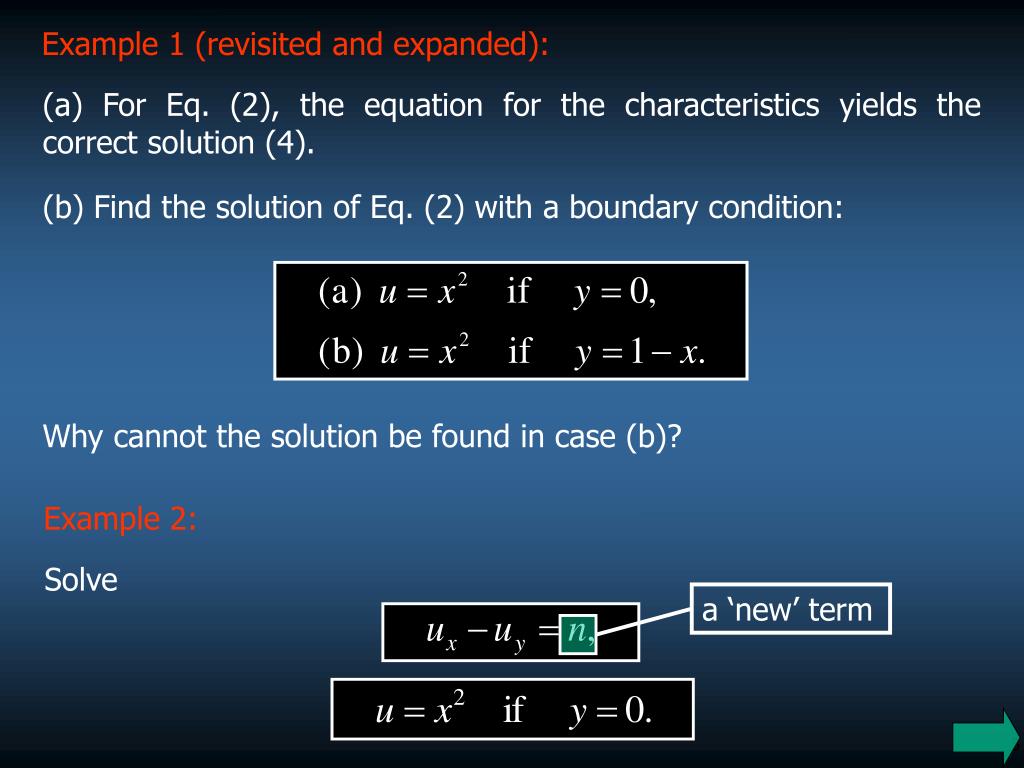 Example 1 (revisited and expanded):

(a) For Eq. (2), the equation for the characteristics yields the correct solution (4).

(b) Find the solution of Eq. (2) with a boundary condition:

(a) $u = x^2$ if $y = 0,$
(b) $u = x^2$ if $y = 1 - x.$

Why cannot the solution be found in case (b)?

Example 2:

Solve

$u_x - u_y = n,$

a ‘new’ term

$u = x^2$ if $y = 0.$